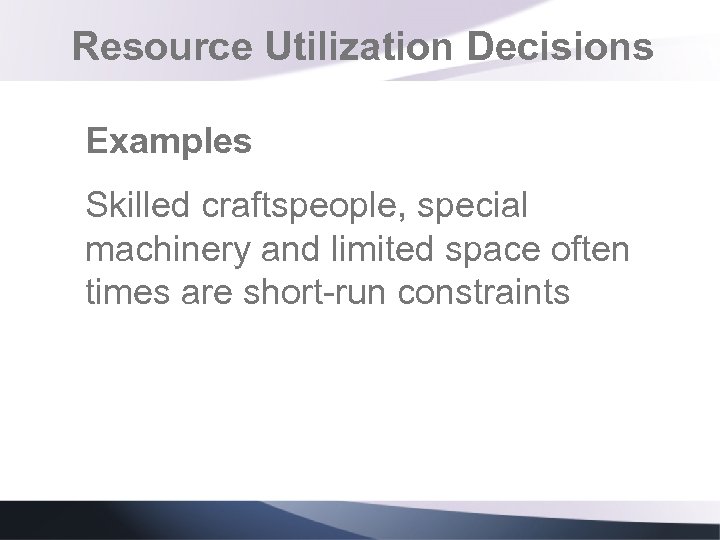 Resource Utilization Decisions

Examples

Skilled craftspeople, special machinery and limited space often times are short-run constraints